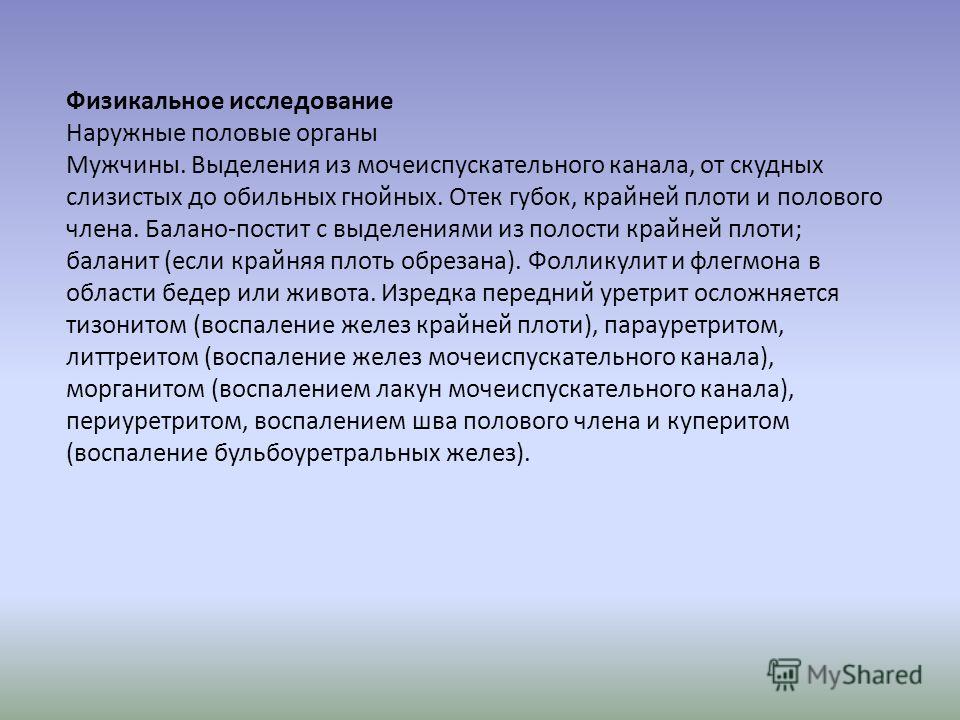 **Физикальное исследование**
Наружные половые органы
Мужчины. Выделения из мочеиспускательного канала, от скудных слизистых до обильных гнойных. Отек губок, крайней плоти и полового члена. Балано-постит с выделениями из полости крайней плоти; баланит (если крайняя плоть обрезана). Фолликулит и флегмона в области бедер или живота. Изредка передний уретрит осложняется тизонитом (воспаление желез крайней плоти), парауретритом, литтреитом (воспаление желез мочеиспускательного канала), морганитом (воспалением лакун мочеиспускательного канала), периуретритом, воспалением шва полового члена и куперитом (воспаление бульбоуретральных желез).

MyShared